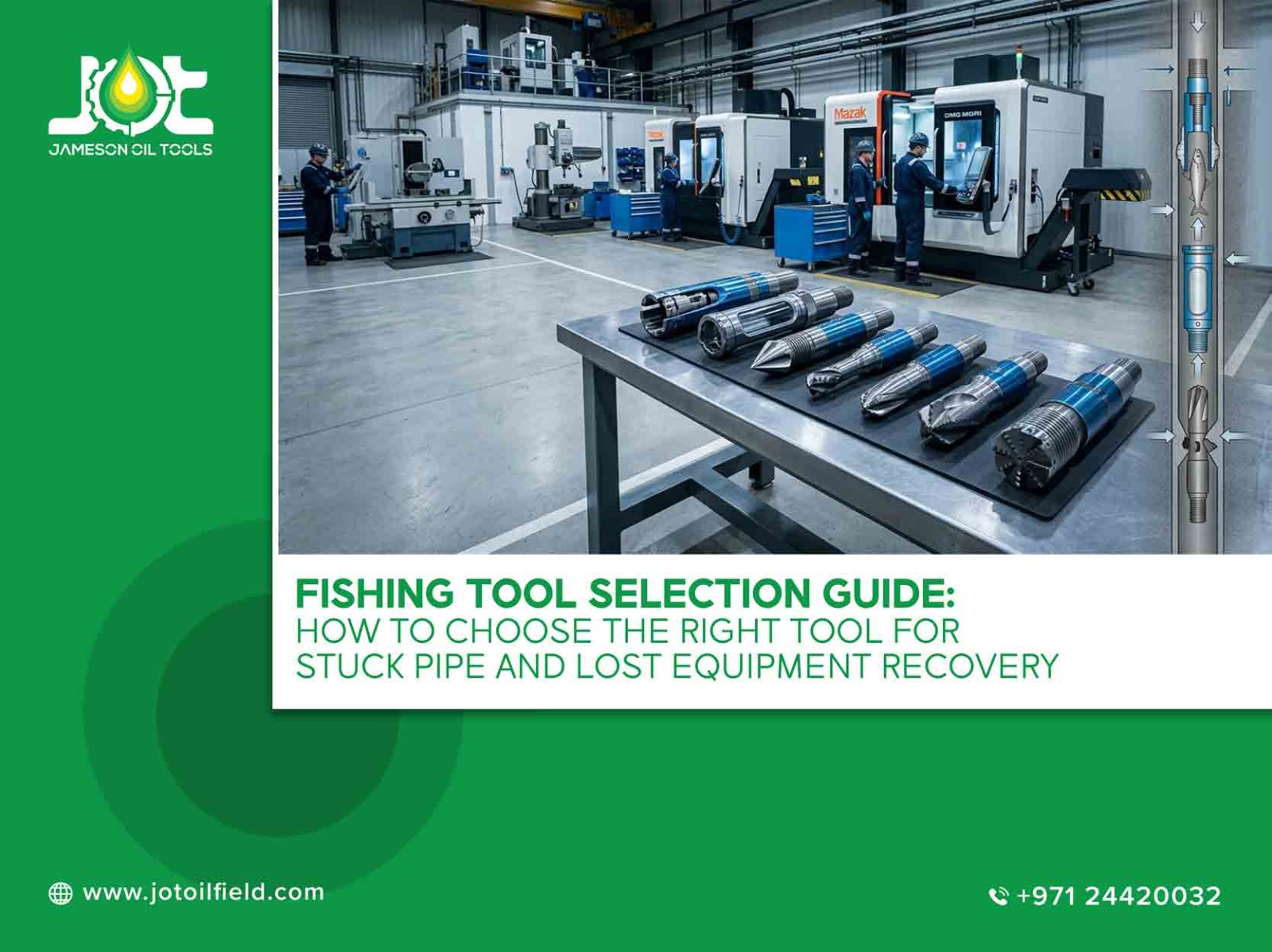 JOT
JAMESON OIL TOOLS

Mazak

DMG MORI

FISHING TOOL SELECTION GUIDE:
HOW TO CHOOSE THE RIGHT TOOL FOR STUCK PIPE AND LOST EQUIPMENT RECOVERY

www.jotoilfield.com

+971 24420032